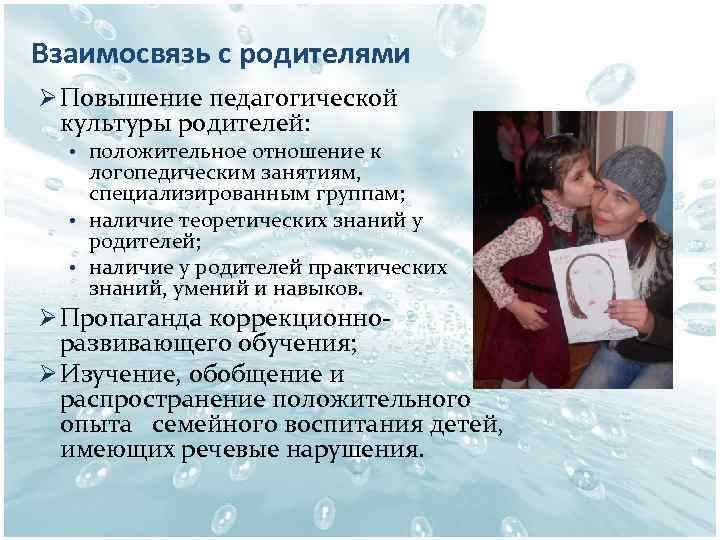 Взаимосвязь с родителями

➢ Повышение педагогической культуры родителей:
• положительное отношение к логопедическим занятиям, специализированным группам;
• наличие теоретических знаний у родителей;
• наличие у родителей практических знаний, умений и навыков.

➢ Пропаганда коррекционно-развивающего обучения;

➢ Изучение, обобщение и распространение положительного опыта семейного воспитания детей, имеющих речевые нарушения.